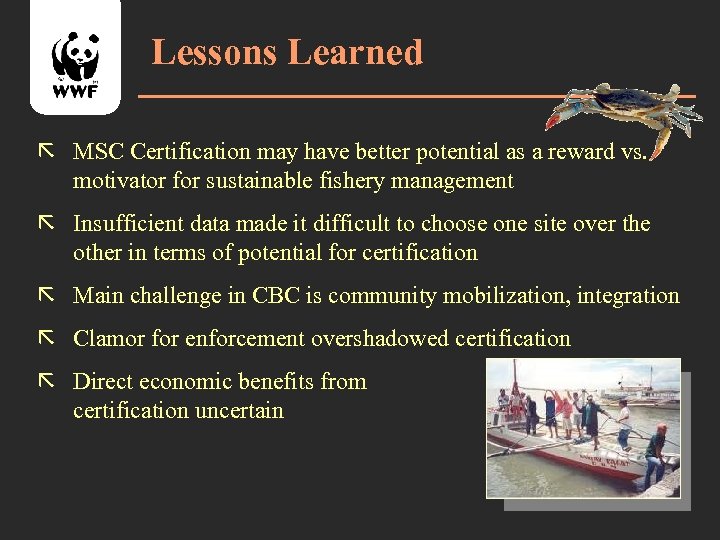 WWF

Lessons Learned

MSC Certification may have better potential as a reward vs. motivator for sustainable fishery management

Insufficient data made it difficult to choose one site over the other in terms of potential for certification

Main challenge in CBC is community mobilization, integration

Clamor for enforcement overshadowed certification

Direct economic benefits from certification uncertain